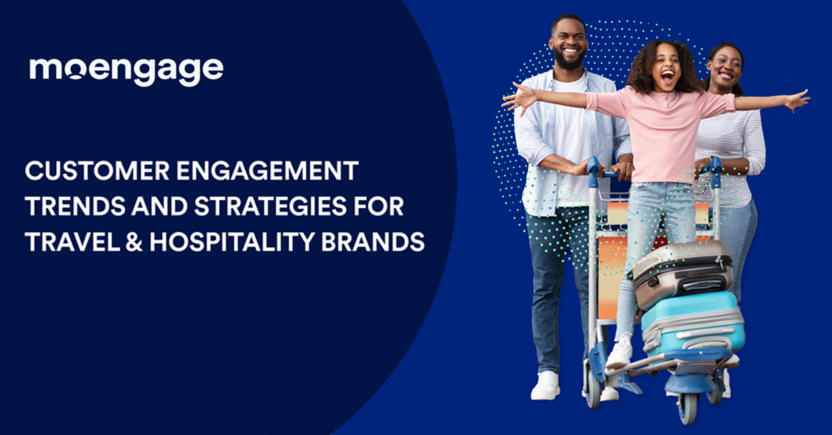 moengage

CUSTOMER ENGAGEMENT TRENDS AND STRATEGIES FOR TRAVEL & HOSPITALITY BRANDS